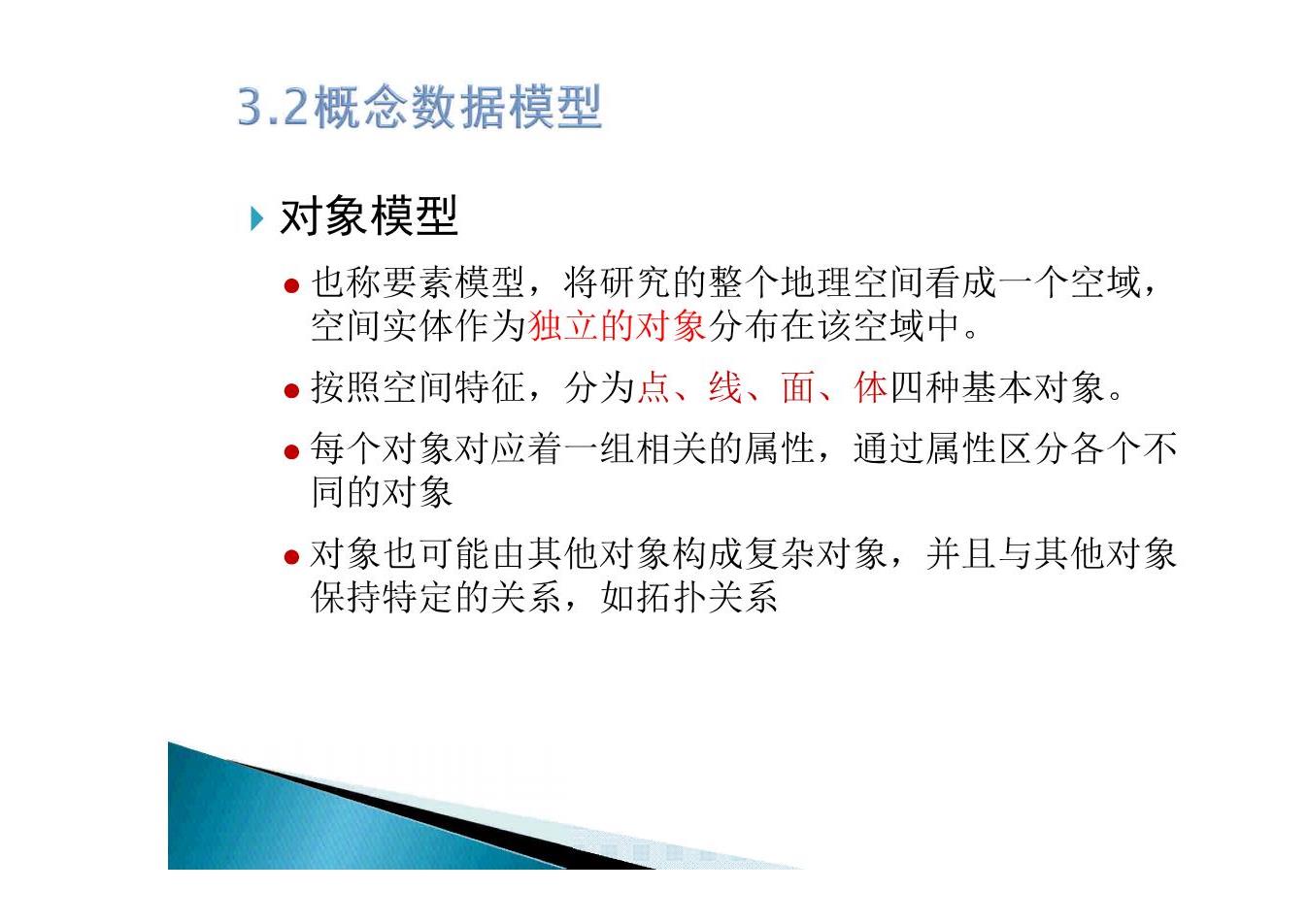 3.2概念数据模型

对象模型

也称要素模型，将研究的整个地理空间看成一个空域，空间实体作为独立的对象分布在该空域中。

按照空间特征，分为点、线、面、体四种基本对象。

每个对象对应着一组相关的属性，通过属性区分各个不同的对象

对象也可能由其他对象构成复杂对象，并且与其他对象保持特定的关系，如拓扑关系